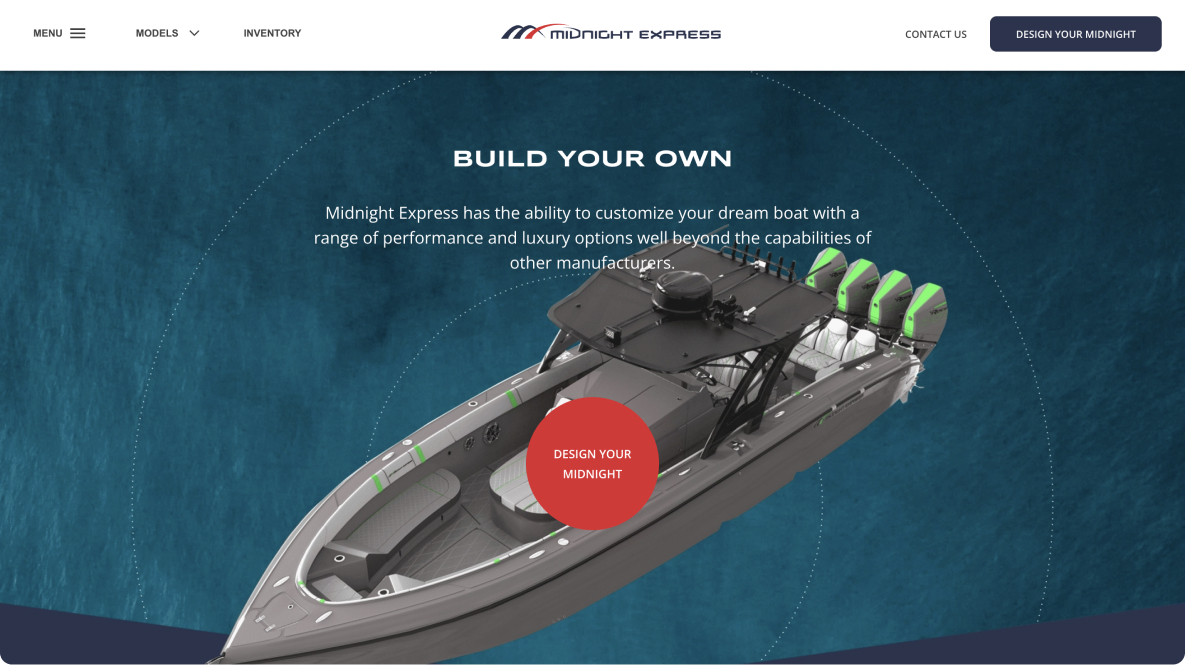 MENU

MODELS

INVENTORY

MIDNIGHT EXPRESS

CONTACT US

DESIGN YOUR MIDNIGHT

BUILD YOUR OWN

Midnight Express has the ability to customize your dream boat with a range of performance and luxury options well beyond the capabilities of other manufacturers.

DESIGN YOUR MIDNIGHT